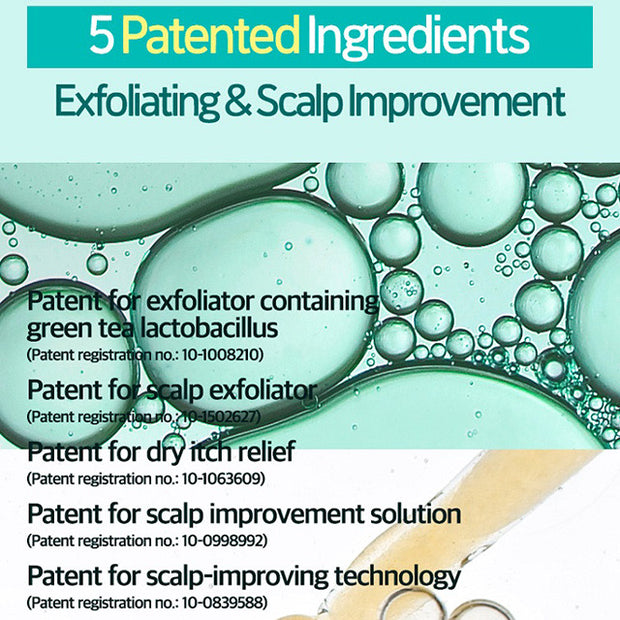 5 Patented Ingredients

Exfoliating & Scalp Improvement

Patent for exfoliator containing green tea lactobacillus
(Patent registration no.: 10-1008210)

Patent for scalp exfoliator
(Patent registration no.: 10-1502627)

Patent for dry itch relief
(Patent registration no.: 10-1063609)

Patent for scalp improvement solution
(Patent registration no.: 10-0998992)

Patent for scalp-improving technology
(Patent registration no.: 10-0839588)